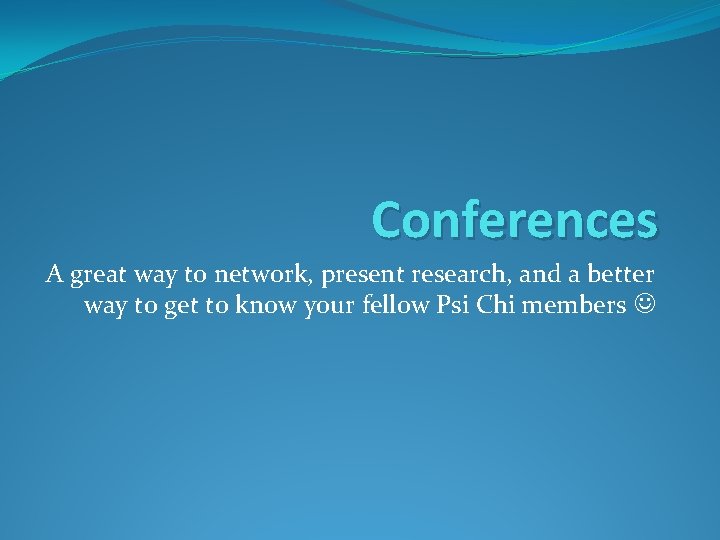 Conferences

A great way to network, present research, and a better way to get to know your fellow Psi Chi members ☺